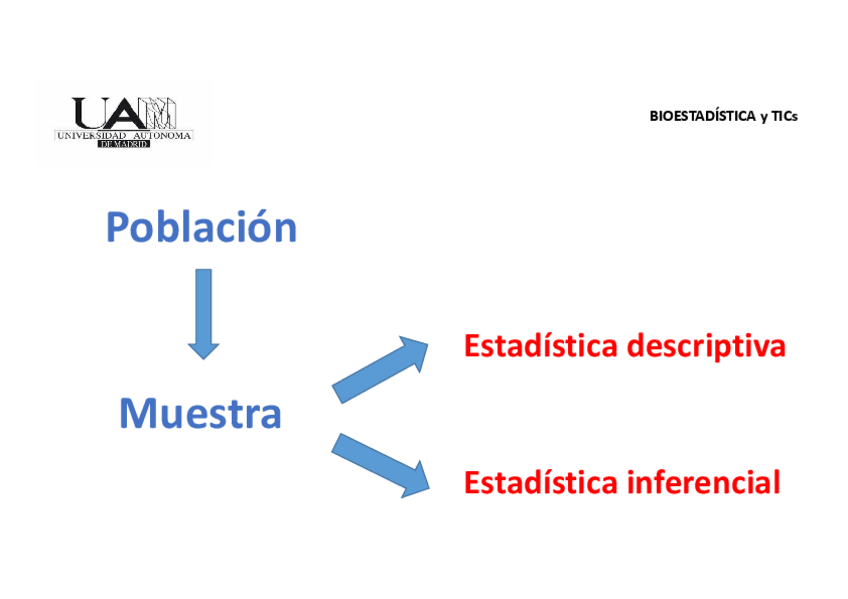 UAM
UNIVERSIDAD AUTONOMA
DE MADRID

BIOESTADÍSTICA y TICs

Población

Muestra

Estadística descriptiva

Estadística inferencial